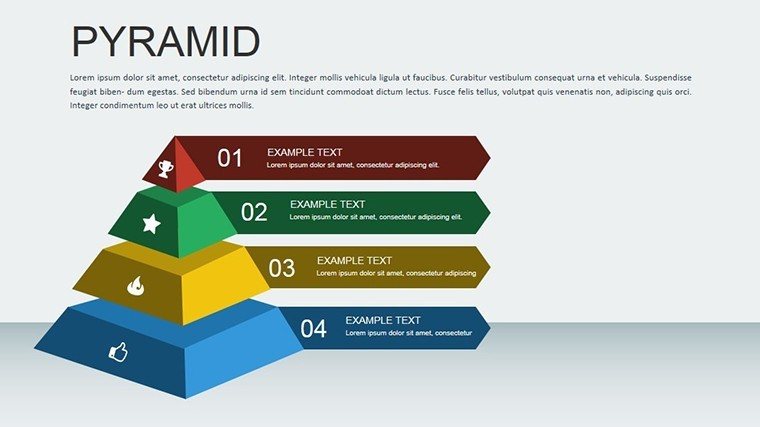 PYRAMID

Lorem ipsum dolor sit amet, consectetur adipiscing elit. Integer mollis vehicula ligula ut faucibus. Curabitur vestibulum consequat urna et vehicula. Suspendisse feugiat biben- dum egestas. Sed bibendum urna id sem tincidunt commodoat dictum lectus. Fusce felis tellus, volutpat quis venenatis non, adipiscing quis orci. Integer condimentum leo ut erat ultrices mollis.

01
EXAMPLE TEXT
Lorem ipsum dolor sit amet, consectetur adipiscing elit.

02
EXAMPLE TEXT
Lorem ipsum dolor sit amet, consectetur adipiscing elit.

03
EXAMPLE TEXT
Lorem ipsum dolor sit amet, consectetur adipiscing

04
EXAMPLE TEXT
Lorem ipsum dolor sit amet, consectetur